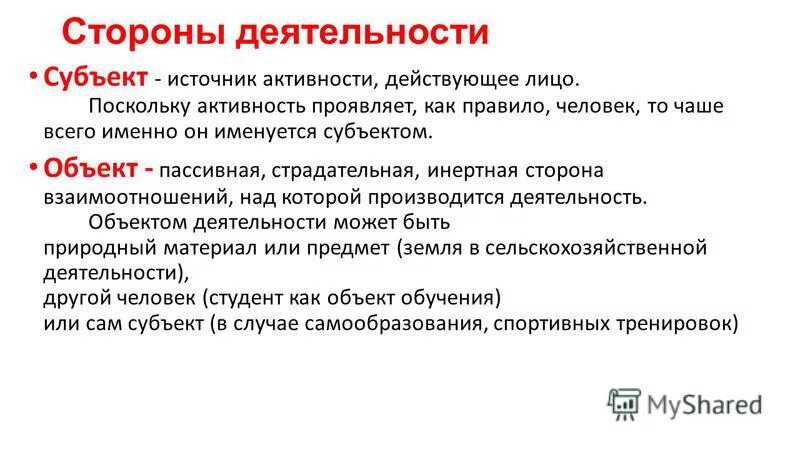 Стороны деятельности

• Субъект - источник активности, действующее лицо. Поскольку активность проявляет, как правило, человек, то чаше всего именно он именуется субъектом.

• Объект - пассивная, страдательная, инертная сторона взаимоотношений, над которой производится деятельность. Объектом деятельности может быть природный материал или предмет (земля в сельскохозяйственной деятельности),
другой человек (студент как объект обучения)
или сам субъект (в случае самообразования, спортивных тренировок)

MyShared